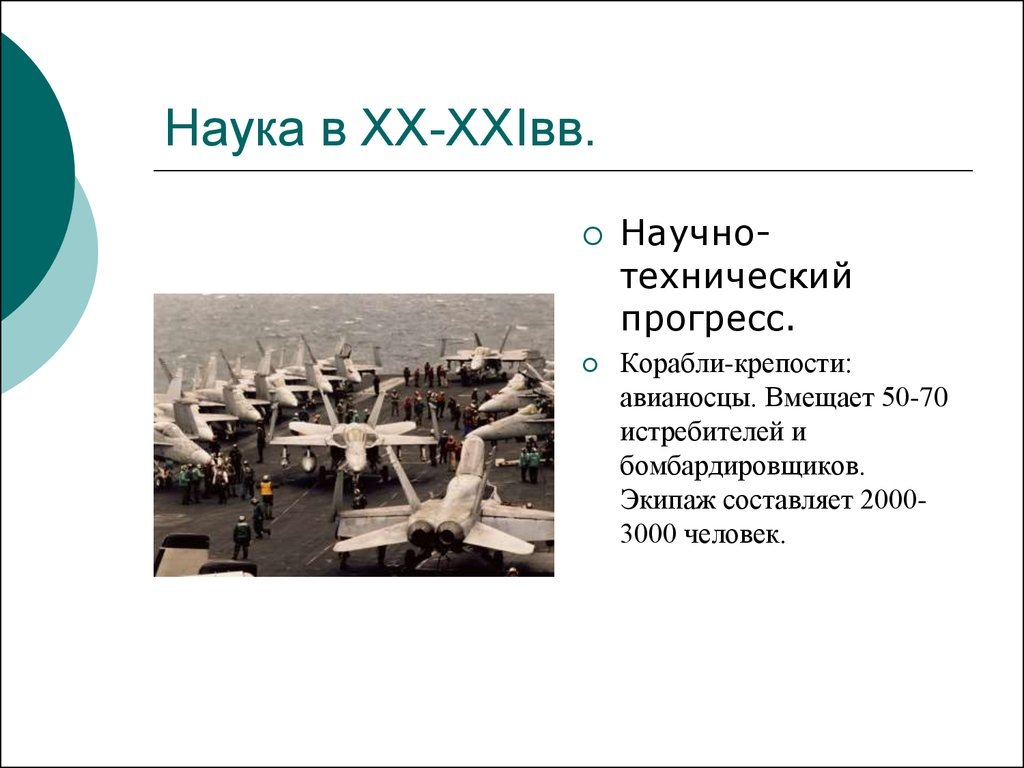 Наука в XX-XXIвв.

Научно-технический прогресс.

Корабли-крепости: авианосцы. Вмещает 50-70 истребителей и бомбардировщиков. Экипаж составляет 2000-3000 человек.